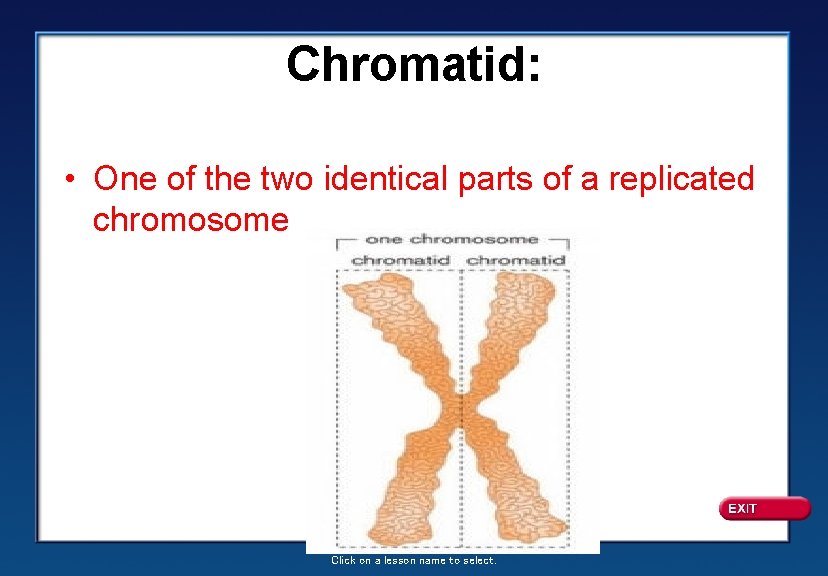 Chromatid:

• One of the two identical parts of a replicated chromosome

one chromosome
chromatid chromatid

EXIT

Click on a lesson name to select.